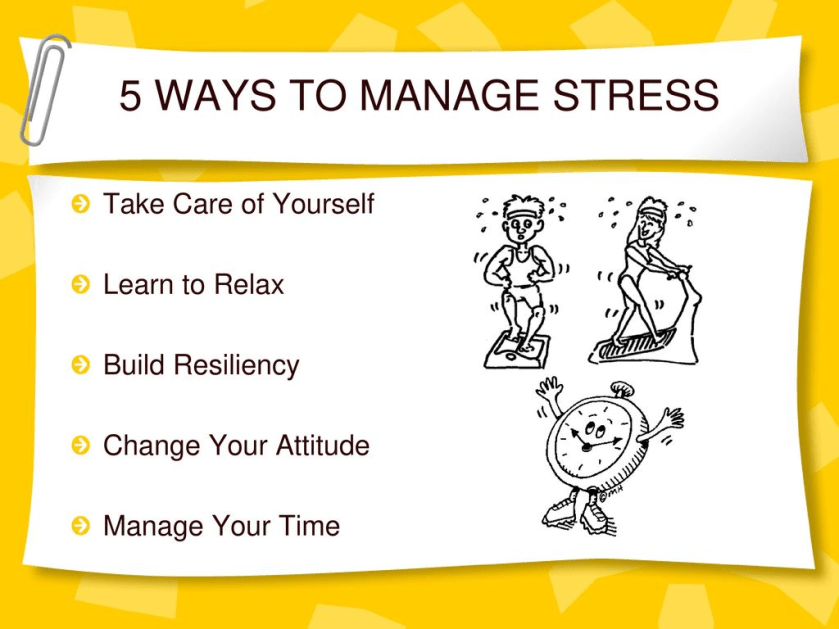 5 WAYS TO MANAGE STRESS

Take Care of Yourself

Learn to Relax

Build Resiliency

Change Your Attitude

Manage Your Time

©MA